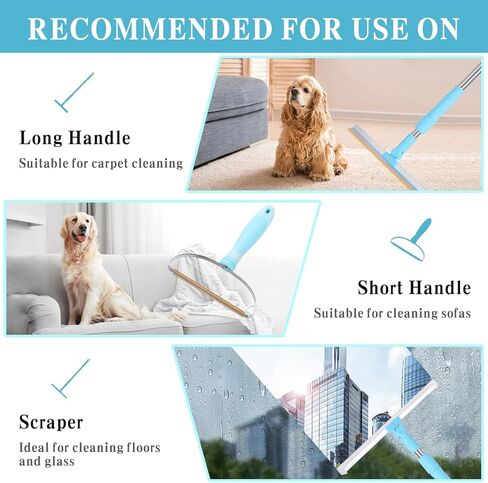 RECOMMENDED FOR USE ON

Long Handle

Suitable for carpet cleaning

Short Handle

Suitable for cleaning sofas

Scraper

Ideal for cleaning floors and glass